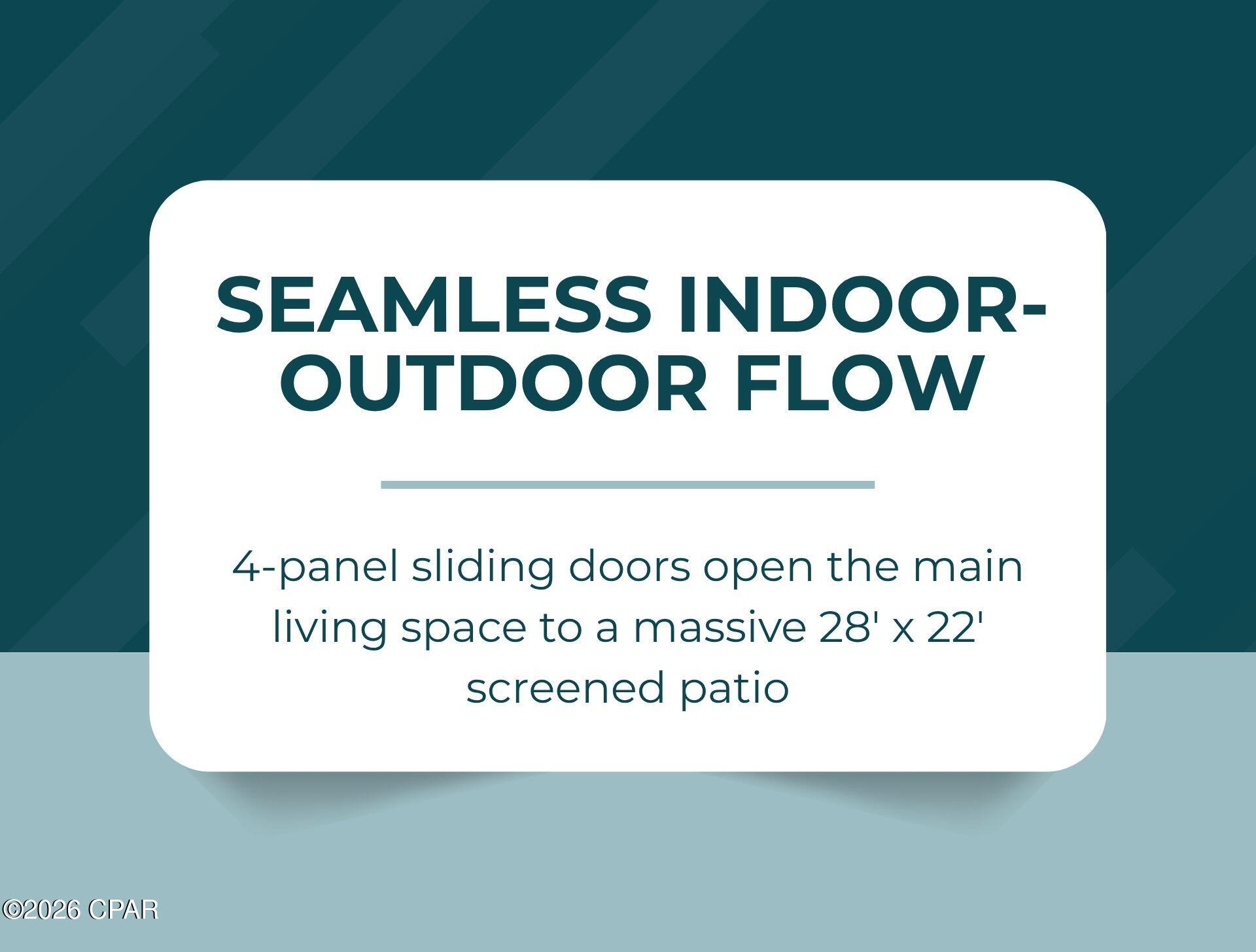 SEAMLESS INDOOR-OUTDOOR FLOW

4-panel sliding doors open the main living space to a massive 28' x 22' screened patio

©2026 CPAR